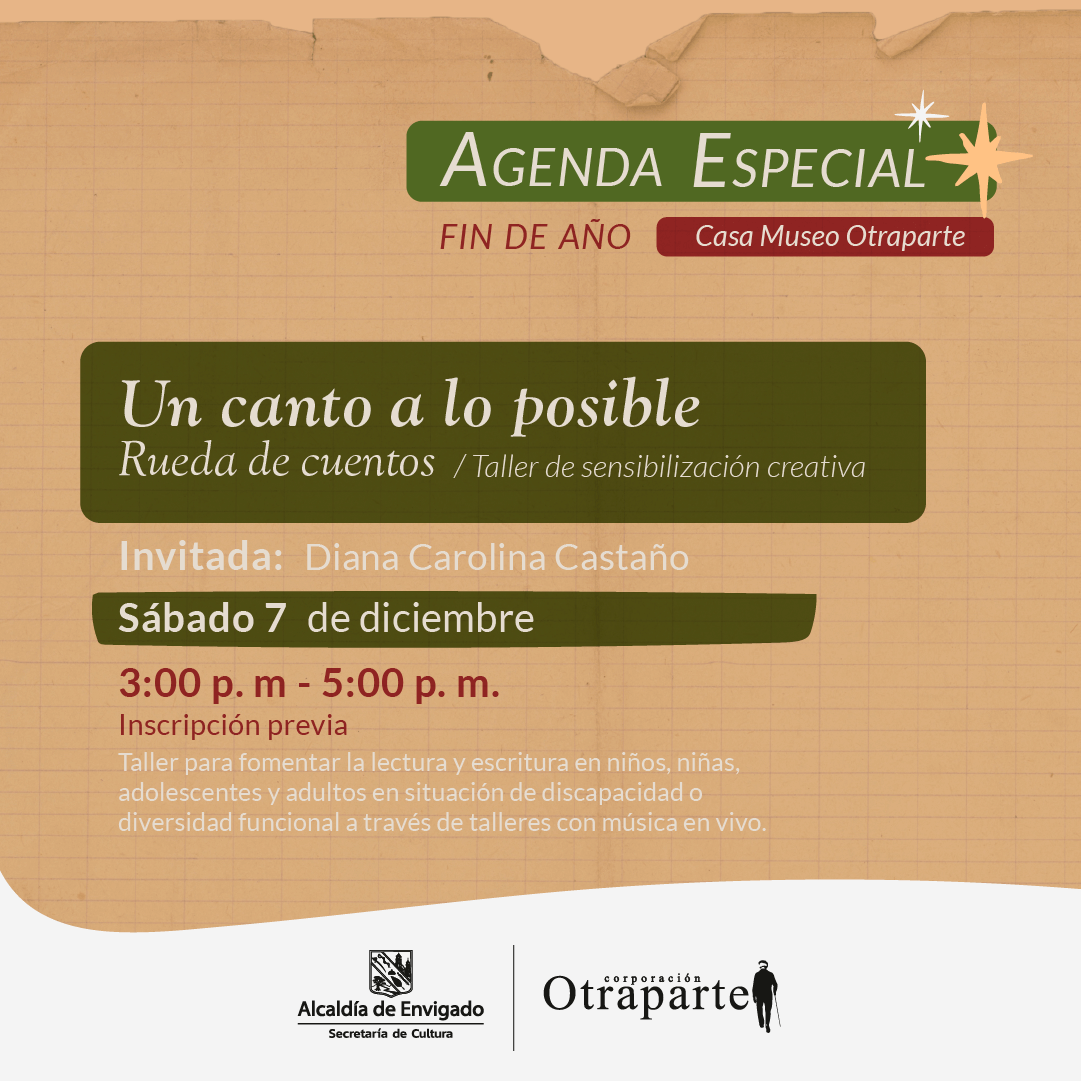 AGENDA ESPECIAL
FIN DE AÑO
Casa Museo Otraparte

Un canto a lo posible
Rueda de cuentos / Taller de sensibilización creativa

Invitada: Diana Carolina Castaño

Sábado 7 de diciembre

3:00 p. m - 5:00 p. m.
Inscripción previa
Taller para fomentar la lectura y escritura en niños, niñas, adolescentes y adultos en situación de discapacidad o diversidad funcional a través de talleres con música en vivo.

Alcaldía de Envigado
Secretaría de Cultura

corporación
Otraparte